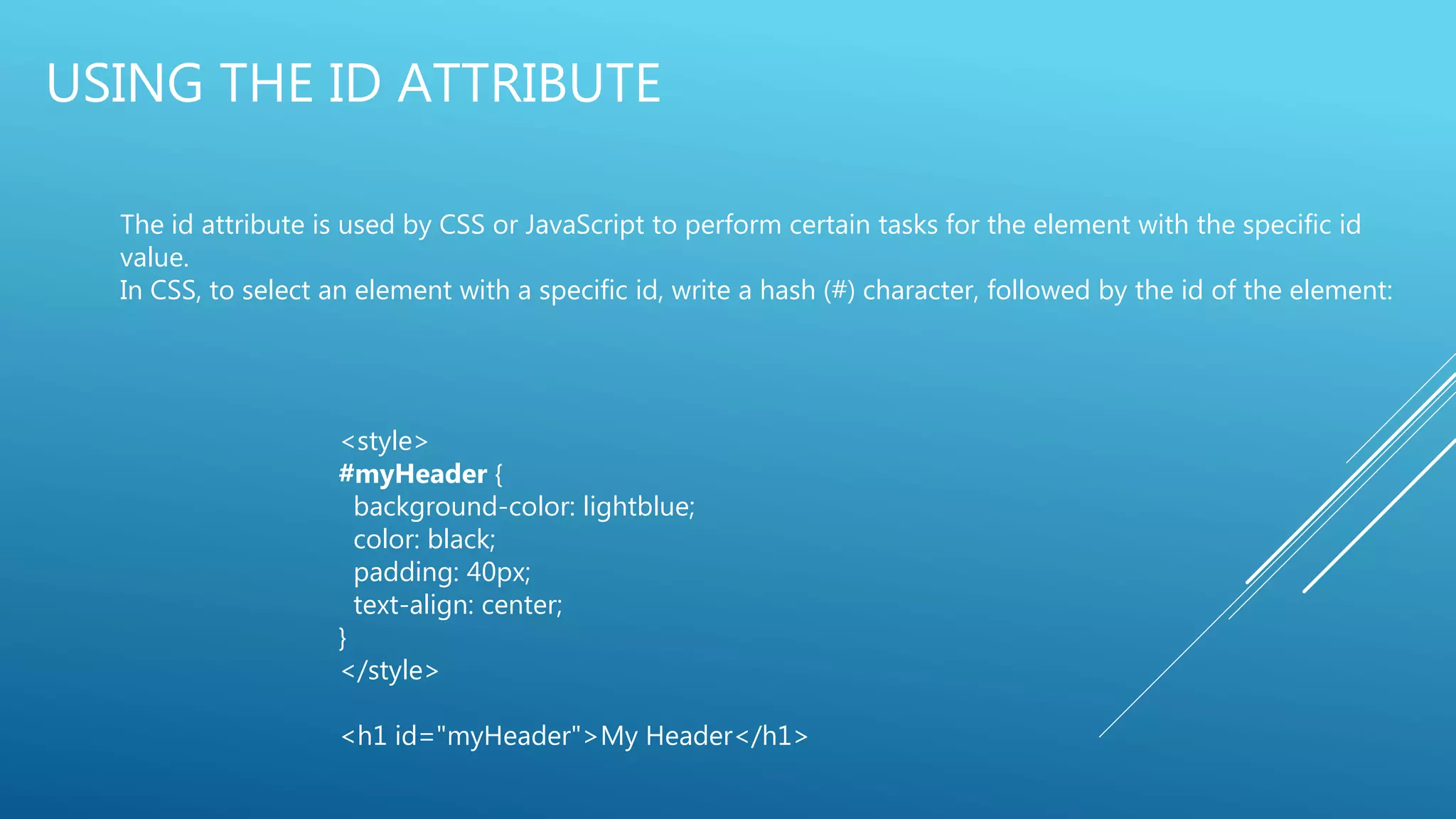 USING THE ID ATTRIBUTE

The id attribute is used by CSS or JavaScript to perform certain tasks for the element with the specific id value.
In CSS, to select an element with a specific id, write a hash (#) character, followed by the id of the element:

<style>
#myHeader {
  background-color: lightblue;
  color: black;
  padding: 40px;
  text-align: center;
}
</style>

<h1 id="myHeader">My Header</h1>